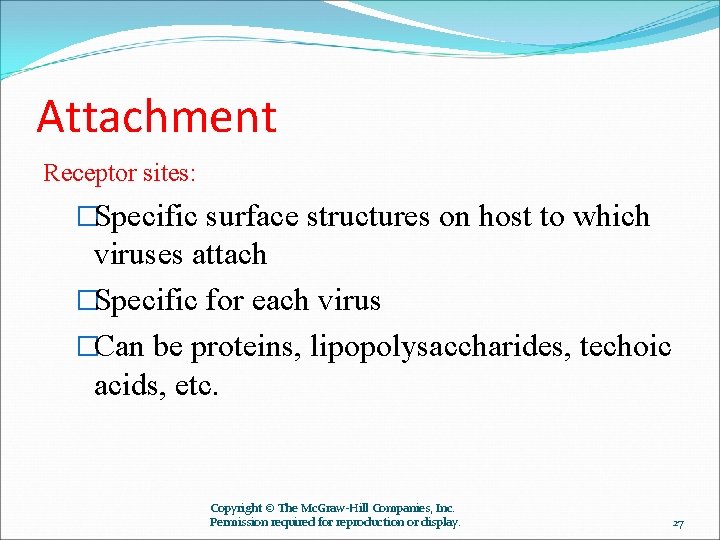 Attachment

Receptor sites:

□Specific surface structures on host to which viruses attach

□Specific for each virus

□Can be proteins, lipopolysaccharides, techoic acids, etc.

Copyright © The McGraw-Hill Companies, Inc.
Permission required for reproduction or display.

27